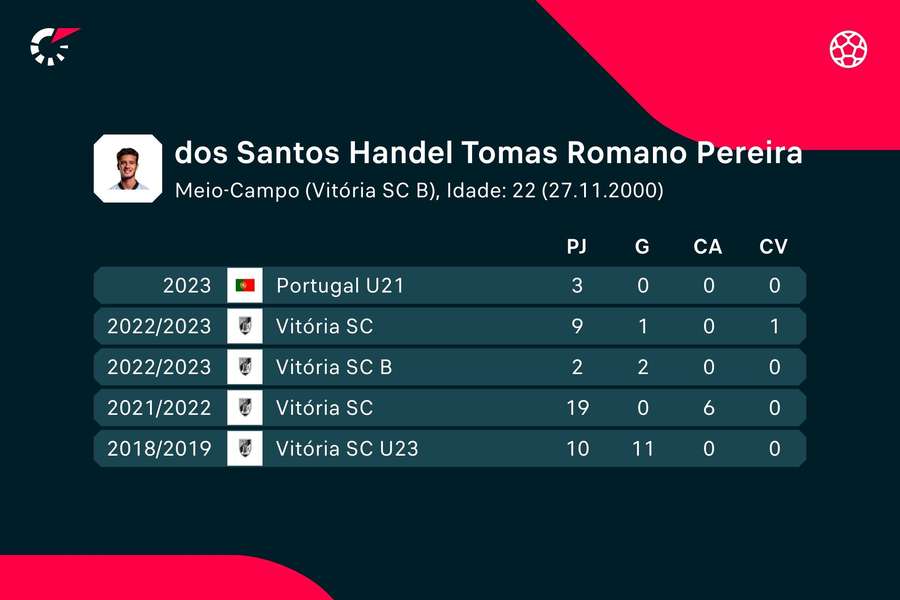 dos Santos Handel Tomas Romano Pereira
Meio-Campo (Vitória SC B), Idade: 22 (27.11.2000)

| | | PJ | G | CA | CV |
|---|---|---|---|---|---|
| 2023 | Portugal U21 | 3 | 0 | 0 | 0 |
| 2022/2023 | Vitória SC | 9 | 1 | 0 | 1 |
| 2022/2023 | Vitória SC B | 2 | 2 | 0 | 0 |
| 2021/2022 | Vitória SC | 19 | 0 | 6 | 0 |
| 2018/2019 | Vitória SC U23 | 10 | 11 | 0 | 0 |